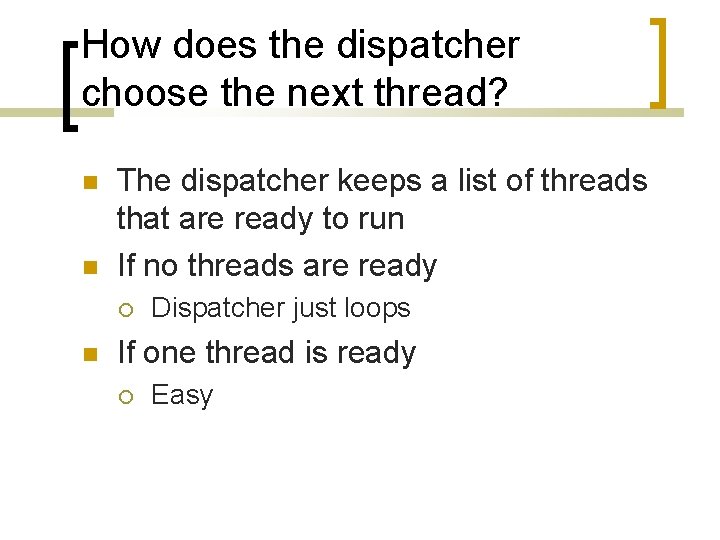 How does the dispatcher choose the next thread?

The dispatcher keeps a list of threads that are ready to run

If no threads are ready

Dispatcher just loops

If one thread is ready

Easy